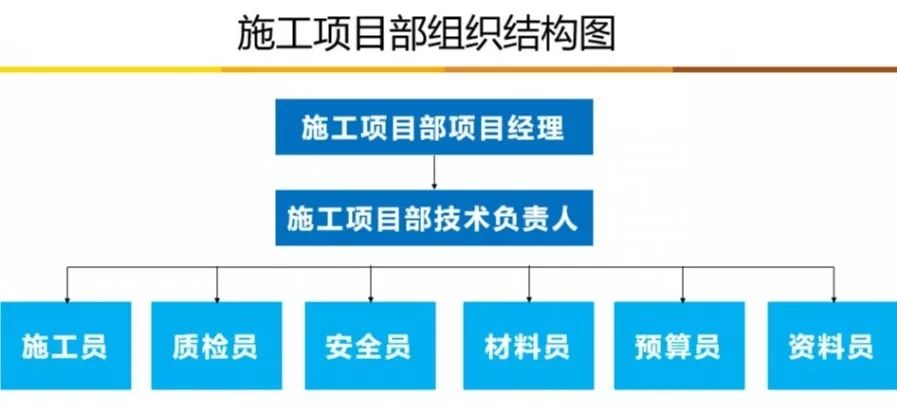 施工项目部组织结构图

施工项目部项目经理

施工项目部技术负责人

施工员

质检员

安全员

材料员

预算员

资料员